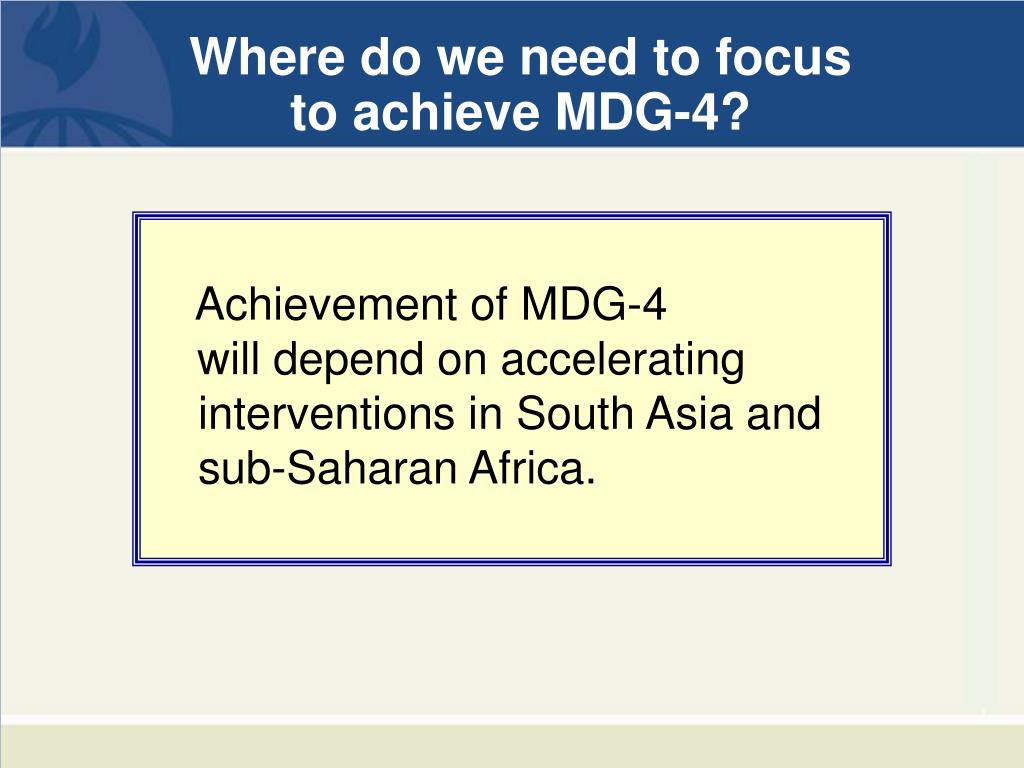 Where do we need to focus to achieve MDG-4?

Achievement of MDG-4 will depend on accelerating interventions in South Asia and sub-Saharan Africa.